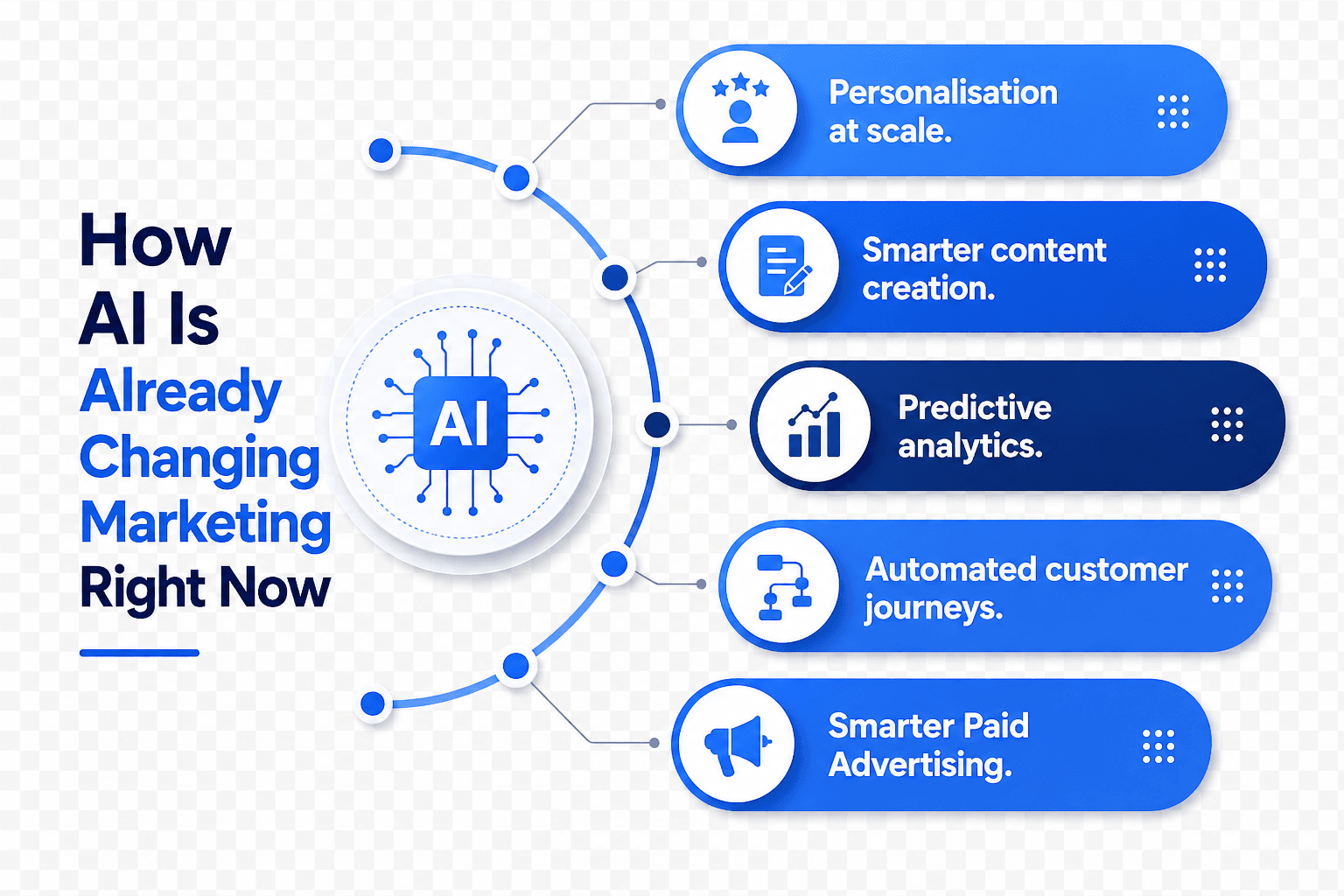 How AI Is Already Changing Marketing Right Now

AI

Personalisation at scale.

Smarter content creation.

Predictive analytics.

Automated customer journeys.

Smarter Paid Advertising.